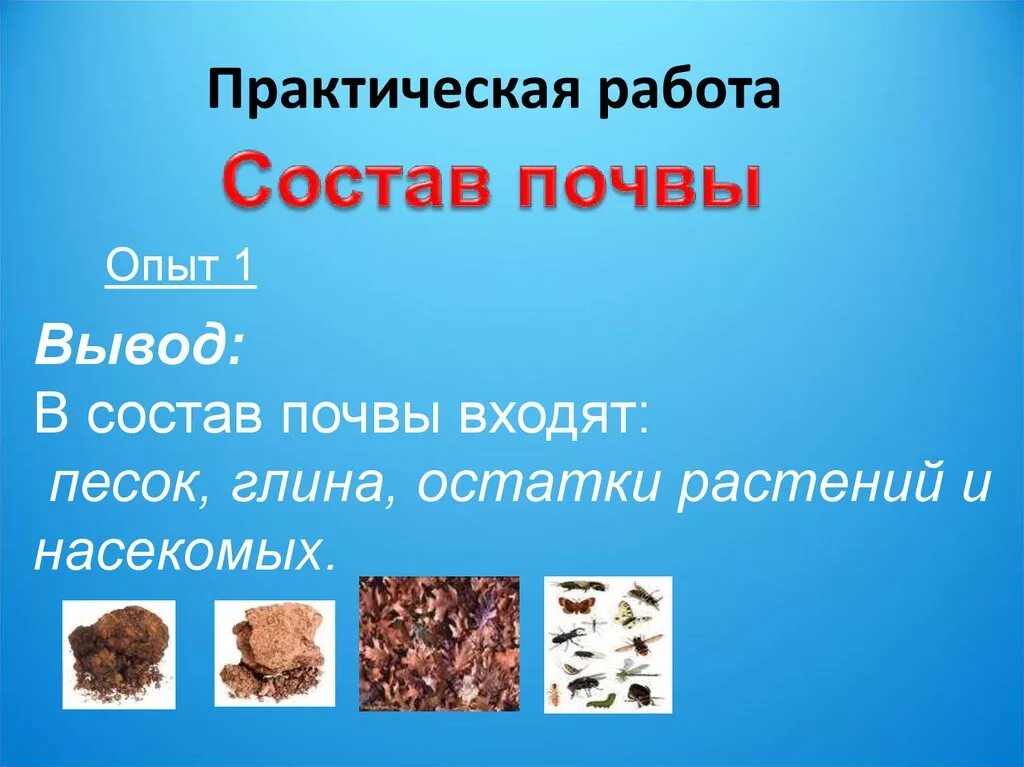 Практическая работа

Состав почвы

Опыт 1

Вывод:
В состав почвы входят:
песок, глина, остатки растений и насекомых.